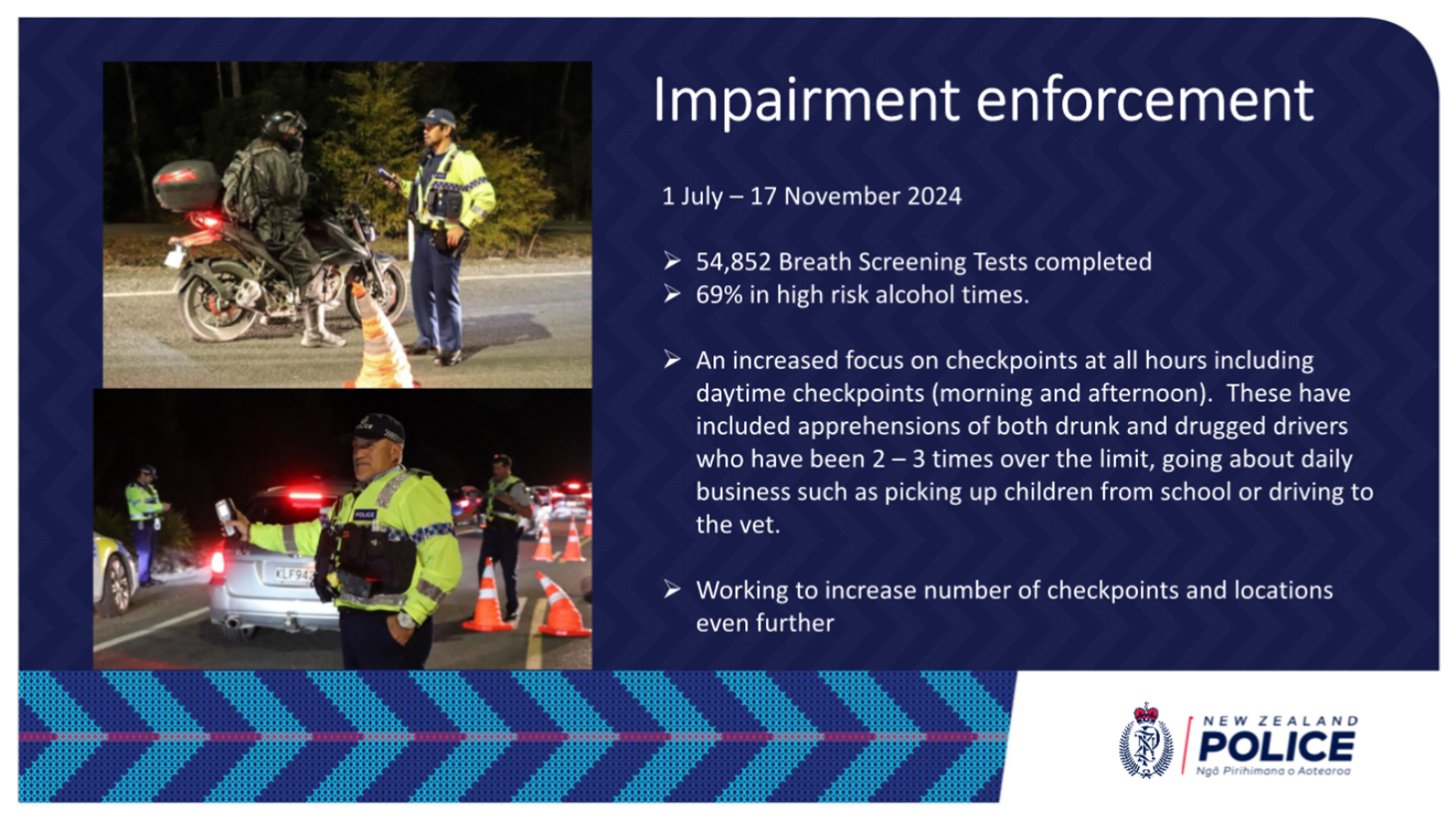 Impairment enforcement

1 July – 17 November 2024

➢ 54,852 Breath Screening Tests completed
➢ 69% in high risk alcohol times.

➢ An increased focus on checkpoints at all hours including daytime checkpoints (morning and afternoon). These have included apprehensions of both drunk and drugged drivers who have been 2 – 3 times over the limit, going about daily business such as picking up children from school or driving to the vet.

➢ Working to increase number of checkpoints and locations even further

POLICE

KLF94

NEW ZEALAND
POLICE
Ngā Pirihimana o Aotearoa